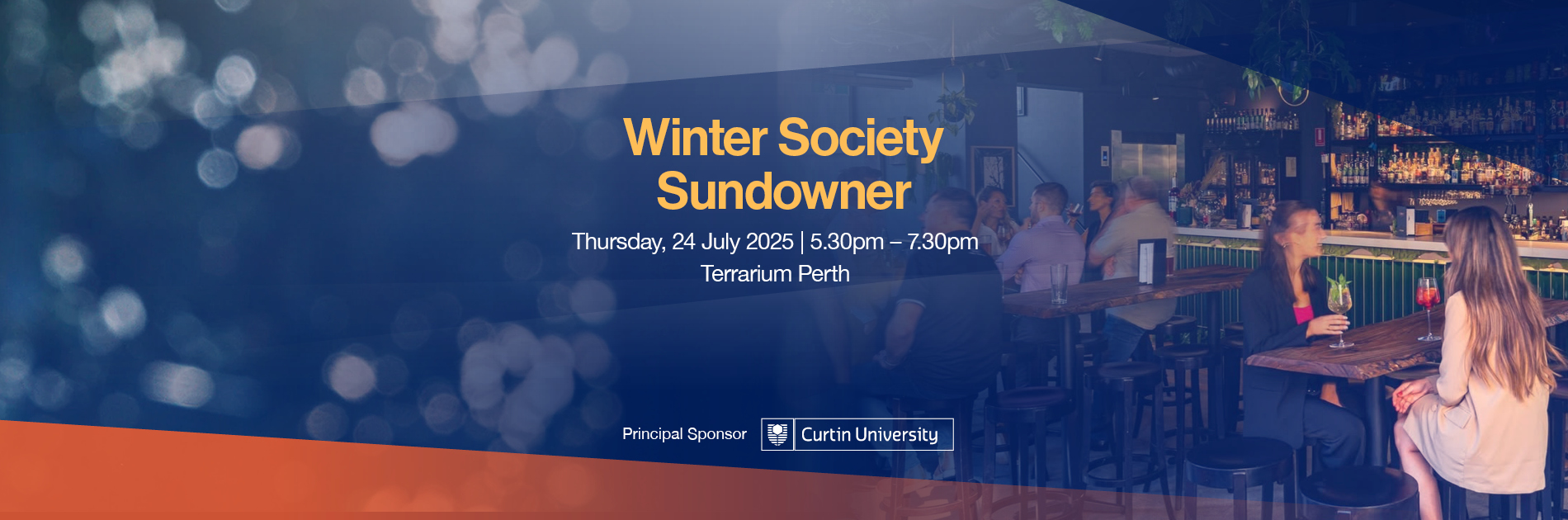 Winter Society Sundowner

Thursday, 24 July 2025 | 5.30pm – 7.30pm
Terrarium Perth

Principal Sponsor

Curtin University